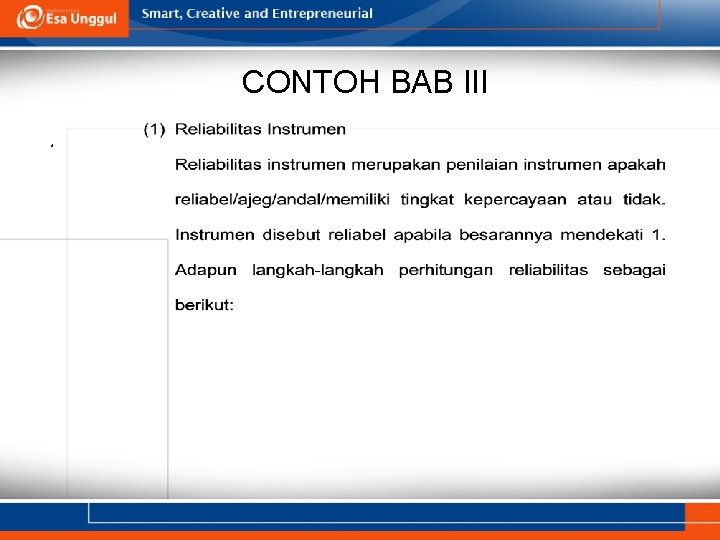 Esa Unggul

Smart, Creative and Entrepreneurial

CONTOH BAB III

(1) Reliabilitas Instrumen

Reliabilitas instrumen merupakan penilaian instrumen apakah reliabel/ajeg/andal/memiliki tingkat kepercayaan atau tidak. Instrumen disebut reliabel apabila besarannya mendekati 1. Adapun langkah-langkah perhitungan reliabilitas sebagai berikut: